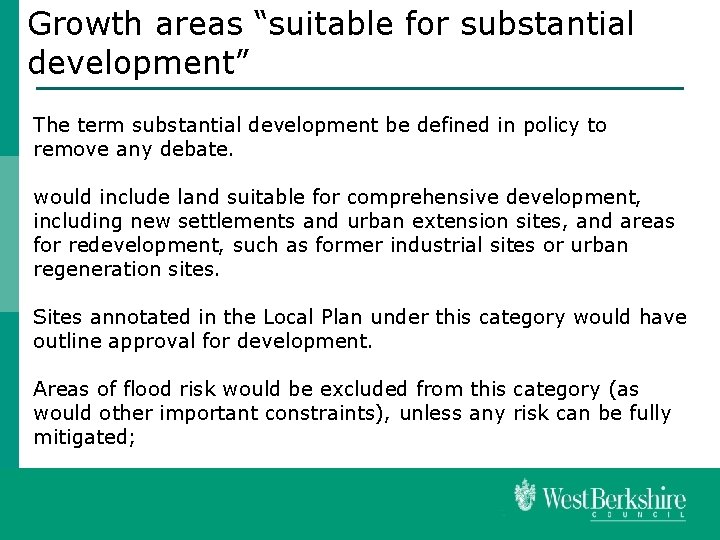 Growth areas “suitable for substantial development”

The term substantial development be defined in policy to remove any debate.

would include land suitable for comprehensive development, including new settlements and urban extension sites, and areas for redevelopment, such as former industrial sites or urban regeneration sites.

Sites annotated in the Local Plan under this category would have outline approval for development.

Areas of flood risk would be excluded from this category (as would other important constraints), unless any risk can be fully mitigated;

West Berkshire
COUNCIL